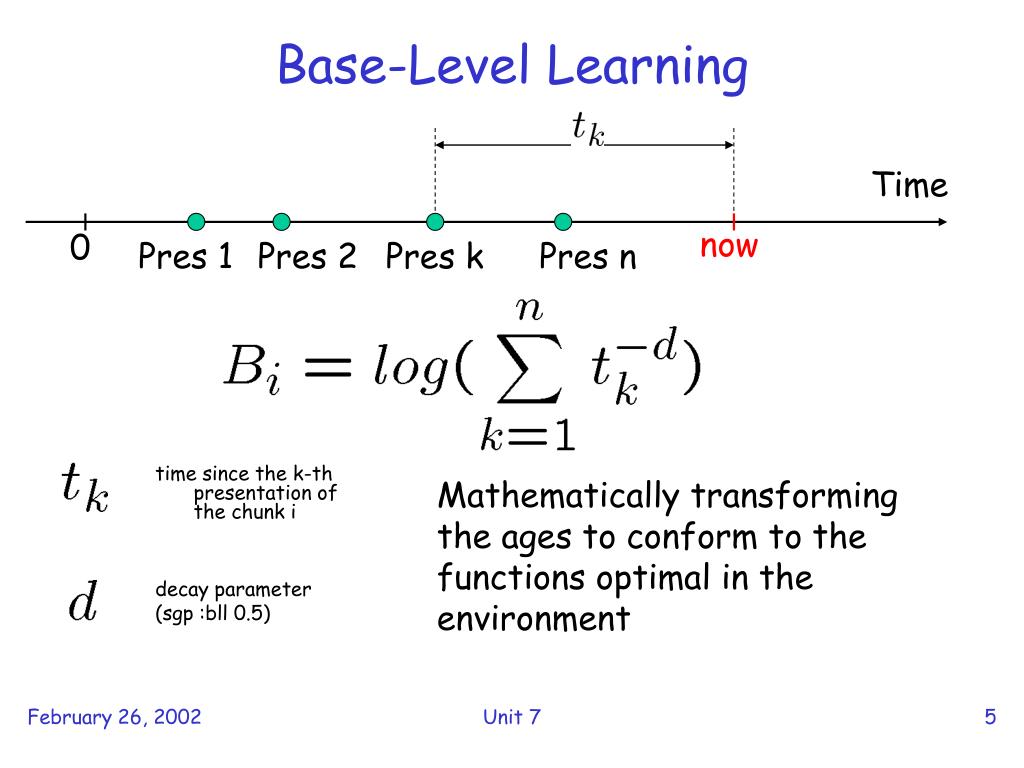 Base-Level Learning

$t_k$

Time

0 Pres 1 Pres 2 Pres k Pres n now

$B_i = log(\sum_{k=1}^{n} t_k^{-d})$

$t_k$ time since the k-th presentation of the chunk i

$d$ decay parameter (sgp :bll 0.5)

Mathematically transforming the ages to conform to the functions optimal in the environment

February 26, 2002

Unit 7

5